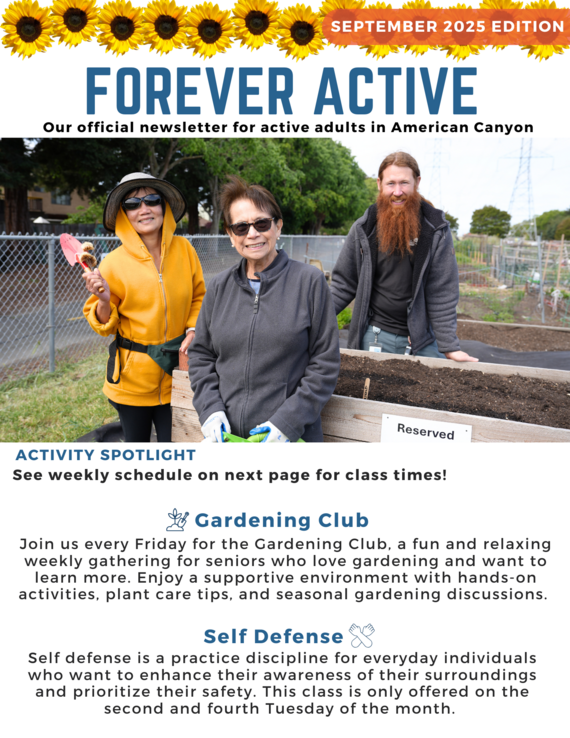 SEPTEMBER 2025 EDITION

FOREVER ACTIVE

Our official newsletter for active adults in American Canyon

Reserved

ACTIVITY SPOTLIGHT

See weekly schedule on next page for class times!

Gardening Club

Join us every Friday for the Gardening Club, a fun and relaxing weekly gathering for seniors who love gardening and want to learn more. Enjoy a supportive environment with hands-on activities, plant care tips, and seasonal gardening discussions.

Self Defense

Self defense is a practice discipline for everyday individuals who want to enhance their awareness of their surroundings and prioritize their safety. This class is only offered on the second and fourth Tuesday of the month.